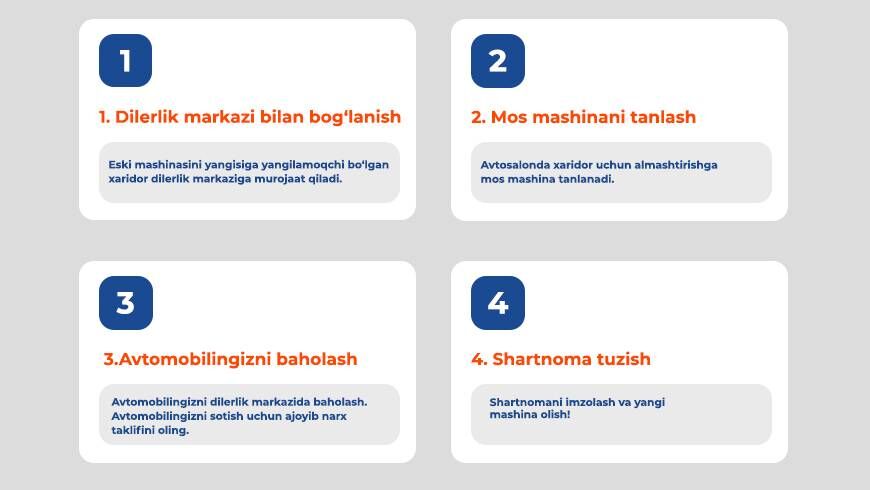 1

1. Dilerlik markazi bilan bog‘lanish

Eski mashinasini yangisiga yangilamoqchi bo‘lgan xaridor dilerlik markaziga murojaat qiladi.

2

2. Mos mashinani tanlash

Avtosalonda xaridor uchun almashtirishga mos mashina tanlanadi.

3

3.Avtomobilingizni baholash

Avtomobilingizni dilerlik markazida baholash. Avtomobilingizni sotish uchun ajoyib narx taklifini oling.

4

4. Shartnoma tuzish

Shartnomani imzolash va yangi mashina olish!